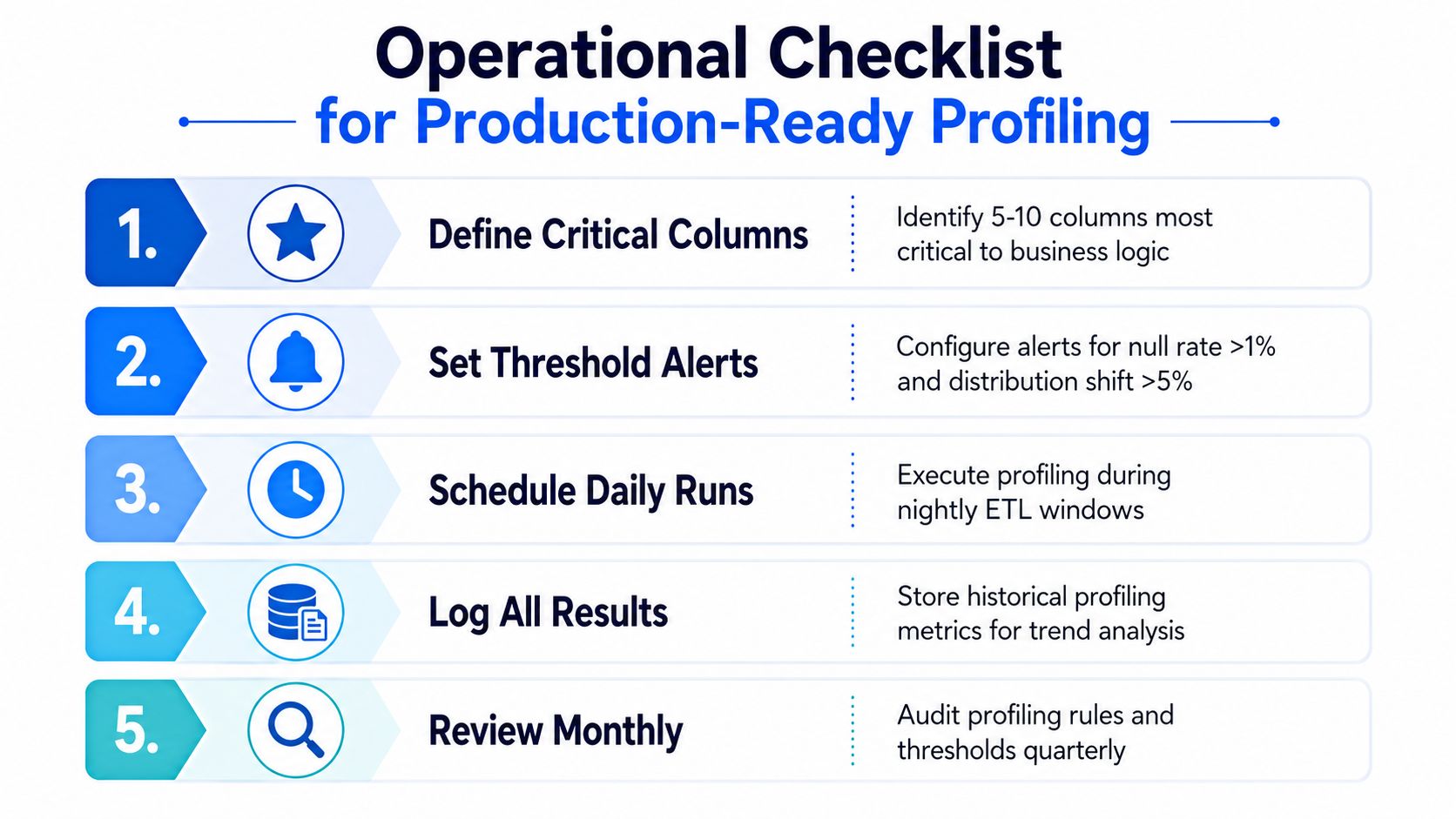 Operational Checklist
for Production-Ready Profiling

1. Define Critical Columns
Identify 5-10 columns most critical to business logic

2. Set Threshold Alerts
Configure alerts for null rate >1% and distribution shift >5%

3. Schedule Daily Runs
Execute profiling during nightly ETL windows

4. Log All Results
Store historical profiling metrics for trend analysis

5. Review Monthly
Audit profiling rules and thresholds quarterly